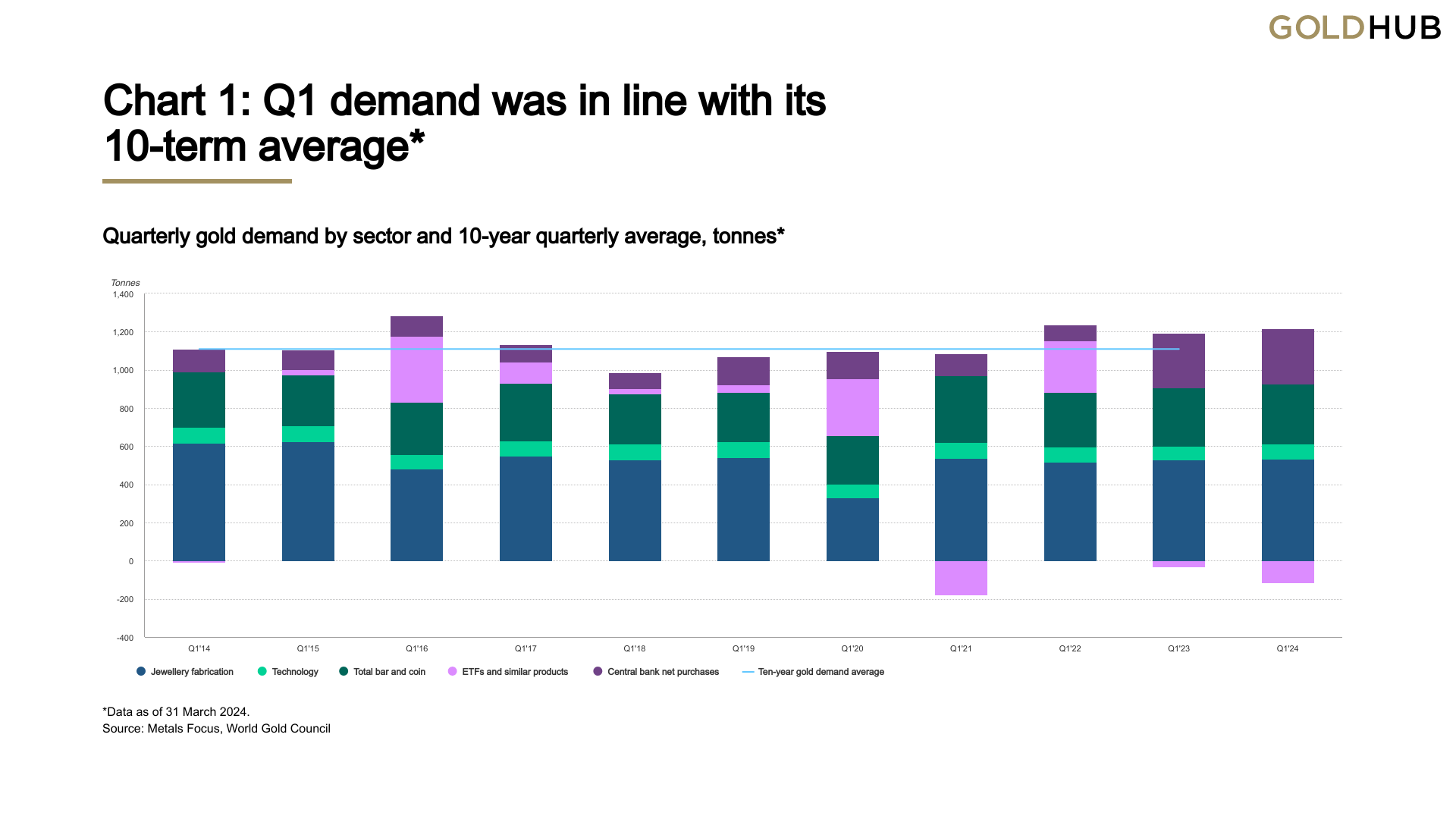 GOLDHUB

Chart 1: Q1 demand was in line with its 10-term average*

Quarterly gold demand by sector and 10-year quarterly average, tonnes*

Tonnes
1,400
1,200
1,000
800
600
400
200
0
-200
-400

Q1'14 Q1'15 Q1'16 Q1'17 Q1'18 Q1'19 Q1'20 Q1'21 Q1'22 Q1'23 Q1'24

Jewellery fabrication
Technology
Total bar and coin
ETFs and similar products
Central bank net purchases
Ten-year gold demand average

*Data as of 31 March 2024.
Source: Metals Focus, World Gold Council